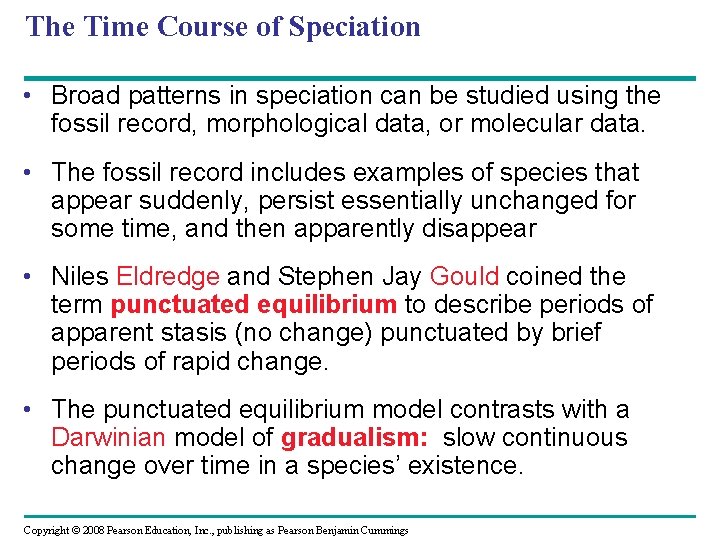 The Time Course of Speciation

• Broad patterns in speciation can be studied using the fossil record, morphological data, or molecular data.

• The fossil record includes examples of species that appear suddenly, persist essentially unchanged for some time, and then apparently disappear

• Niles Eldredge and Stephen Jay Gould coined the term punctuated equilibrium to describe periods of apparent stasis (no change) punctuated by brief periods of rapid change.

• The punctuated equilibrium model contrasts with a Darwinian model of gradualism: slow continuous change over time in a species' existence.

Copyright © 2008 Pearson Education, Inc., publishing as Pearson Benjamin Cummings